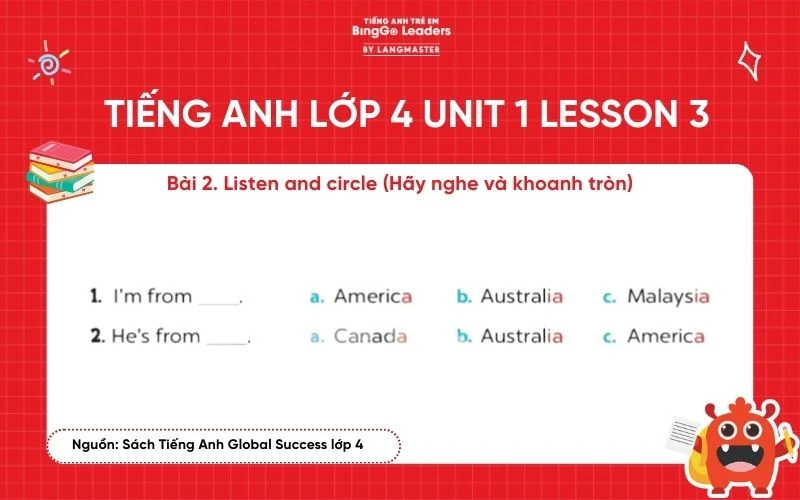 TIẾNG ANH TRẺ EM
BingGo Leaders
BY LANGMASTER

TIẾNG ANH LỚP 4 UNIT 1 LESSON 3

Bài 2. Listen and circle (Hãy nghe và khoanh tròn)

1. I'm from ____. a. America b. Australia c. Malaysia

2. He's from ____. a. Canada b. Australia c. America

Nguồn: Sách Tiếng Anh Global Success lớp 4